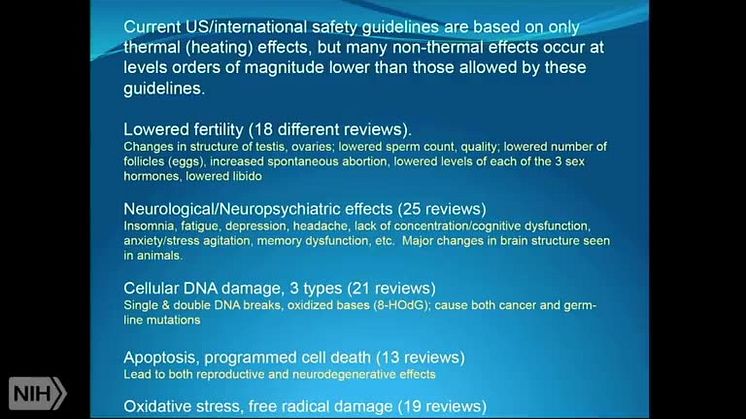 Current US/international safety guidelines are based on only thermal (heating) effects, but many non-thermal effects occur at levels orders of magnitude lower than those allowed by these guidelines.

Lowered fertility (18 different reviews).
Changes in structure of testis, ovaries; lowered sperm count, quality; lowered number of follicles (eggs), increased spontaneous abortion, lowered levels of each of the 3 sex hormones, lowered libido

Neurological/Neuropsychiatric effects (25 reviews)
Insomnia, fatigue, depression, headache, lack of concentration/cognitive dysfunction, anxiety/stress agitation, memory dysfunction, etc. Major changes in brain structure seen in animals.

Cellular DNA damage, 3 types (21 reviews)
Single & double DNA breaks, oxidized bases (8-HOdG); cause both cancer and germ-line mutations

Apoptosis, programmed cell death (13 reviews)
Lead to both reproductive and neurodegenerative effects

Oxidative stress, free radical damage (19 reviews)

NIH